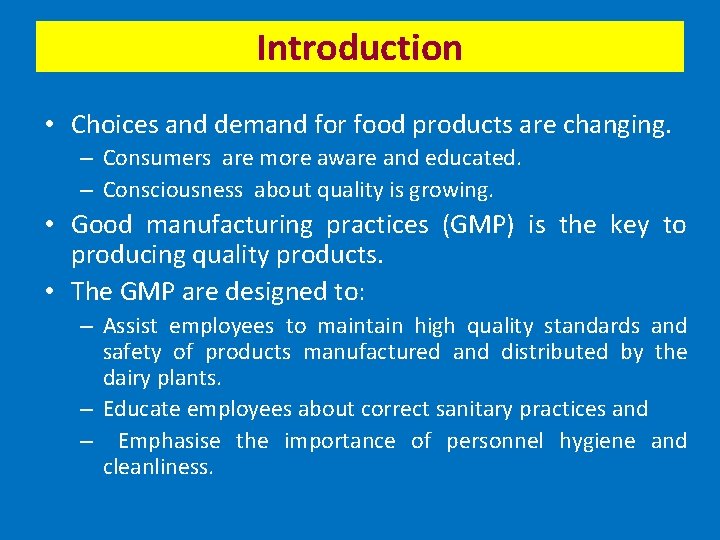 Introduction

• Choices and demand for food products are changing.
  – Consumers are more aware and educated.
  – Consciousness about quality is growing.
• Good manufacturing practices (GMP) is the key to producing quality products.
• The GMP are designed to:
  – Assist employees to maintain high quality standards and safety of products manufactured and distributed by the dairy plants.
  – Educate employees about correct sanitary practices and
  – Emphasise the importance of personnel hygiene and cleanliness.